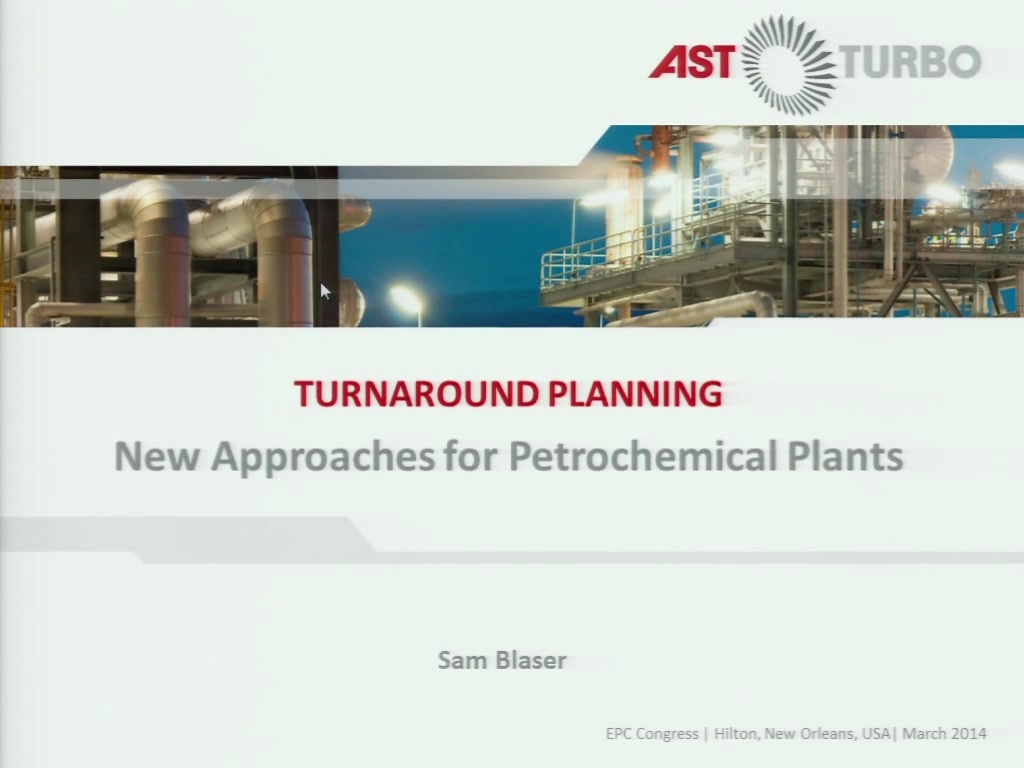 AST TURBO

TURNAROUND PLANNING
New Approaches for Petrochemical Plants

Sam Blaser

EPC Congress | Hilton, New Orleans, USA| March 2014